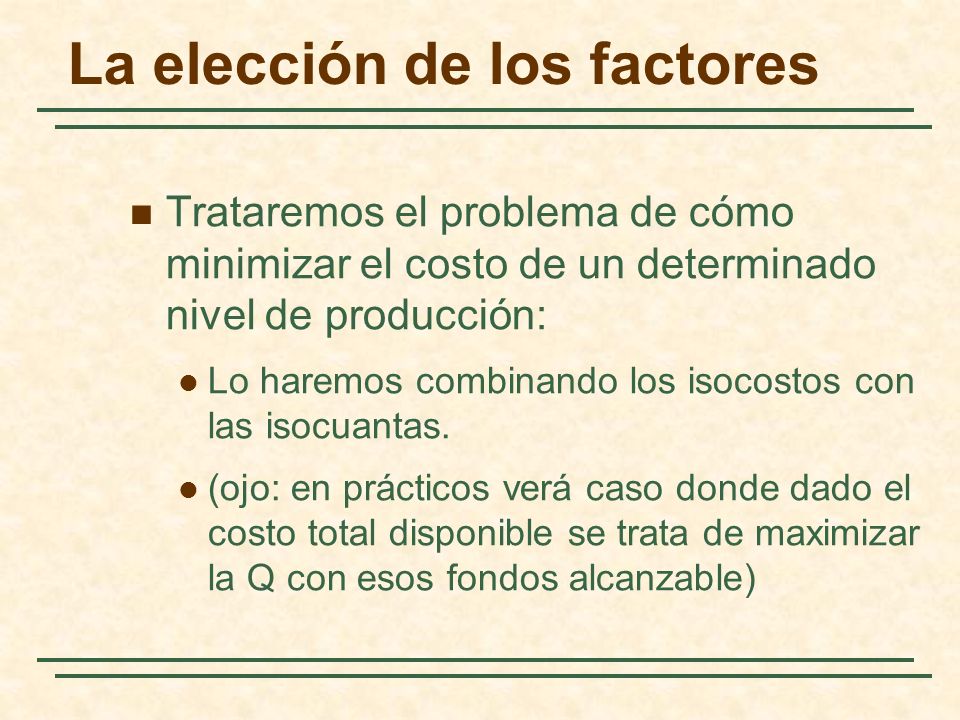 La elección de los factores

Trataremos el problema de cómo minimizar el costo de un determinado nivel de producción:

Lo haremos combinando los isocostos con las isocuantas.

(ojo: en prácticos verá caso donde dado el costo total disponible se trata de maximizar la Q con esos fondos alcanzable)